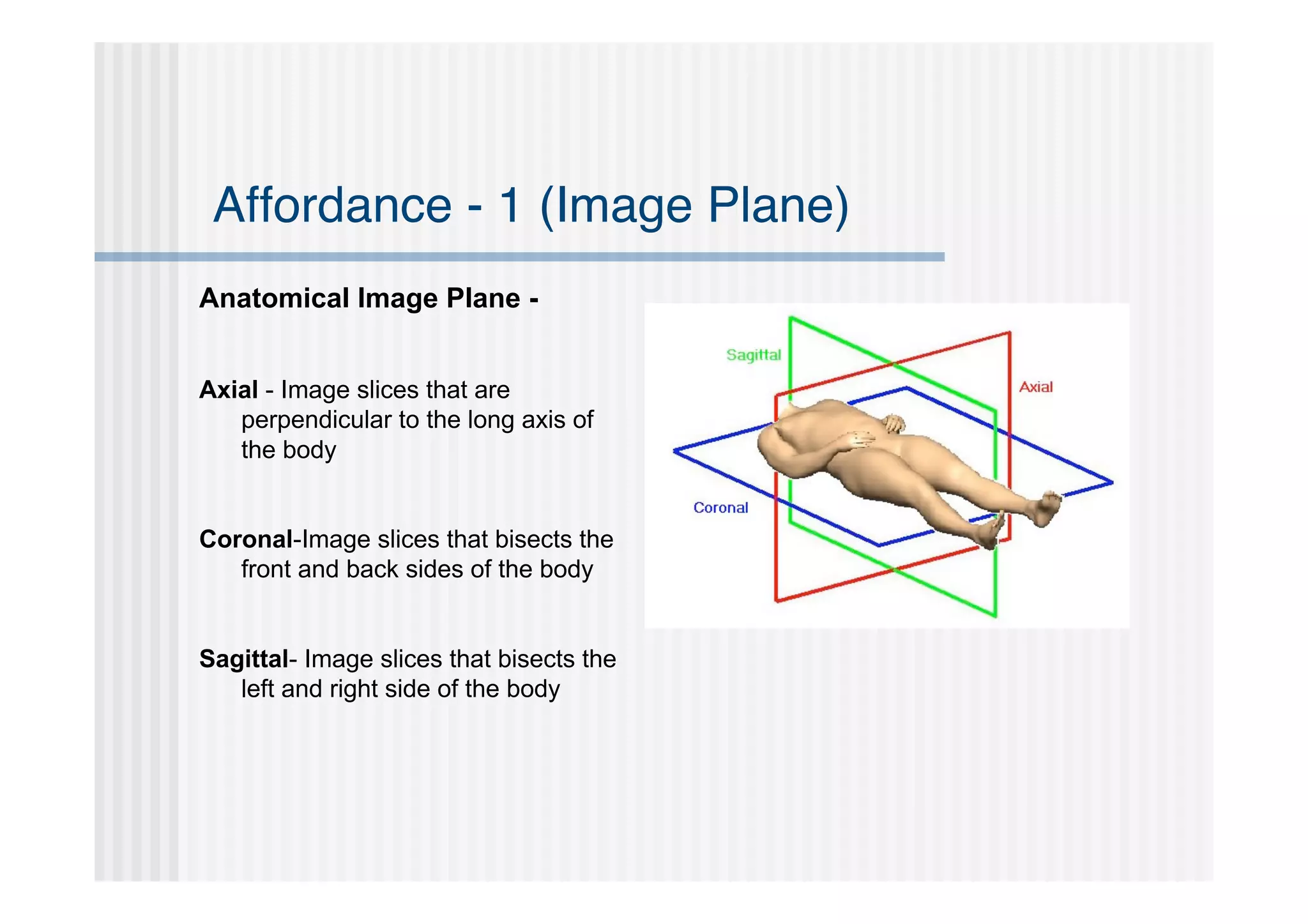 Affordance - 1 (Image Plane)

Anatomical Image Plane -

Axial - Image slices that are perpendicular to the long axis of the body

Coronal-Image slices that bisects the front and back sides of the body

Sagittal- Image slices that bisects the left and right side of the body

Sagittal

Axial

Coronal